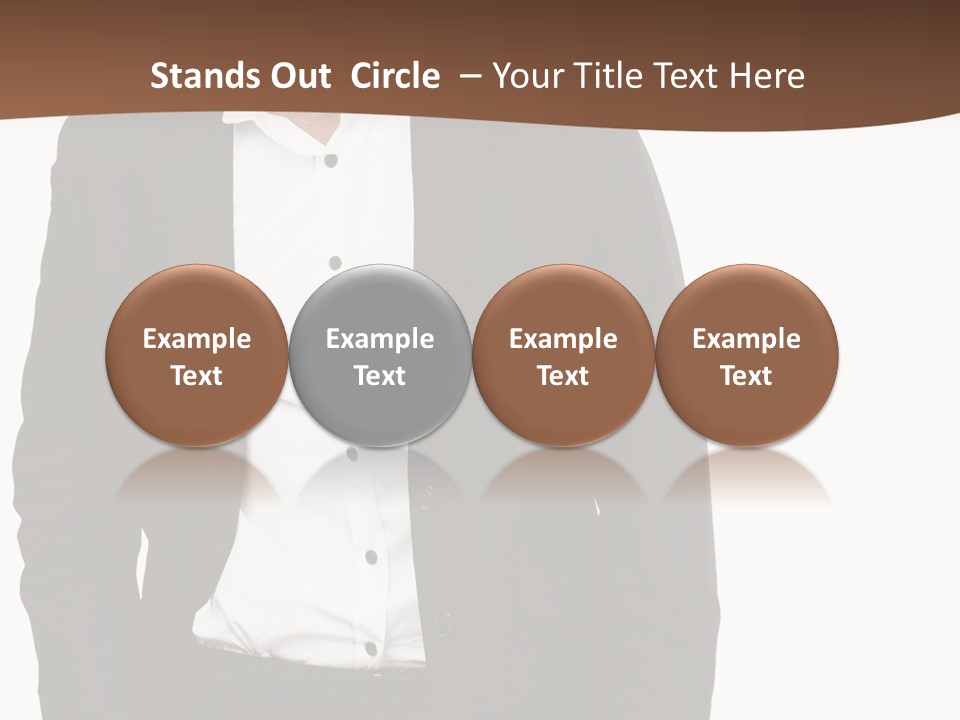 Stands Out Circle – Your Title Text Here

Example Text

Example Text

Example Text

Example Text